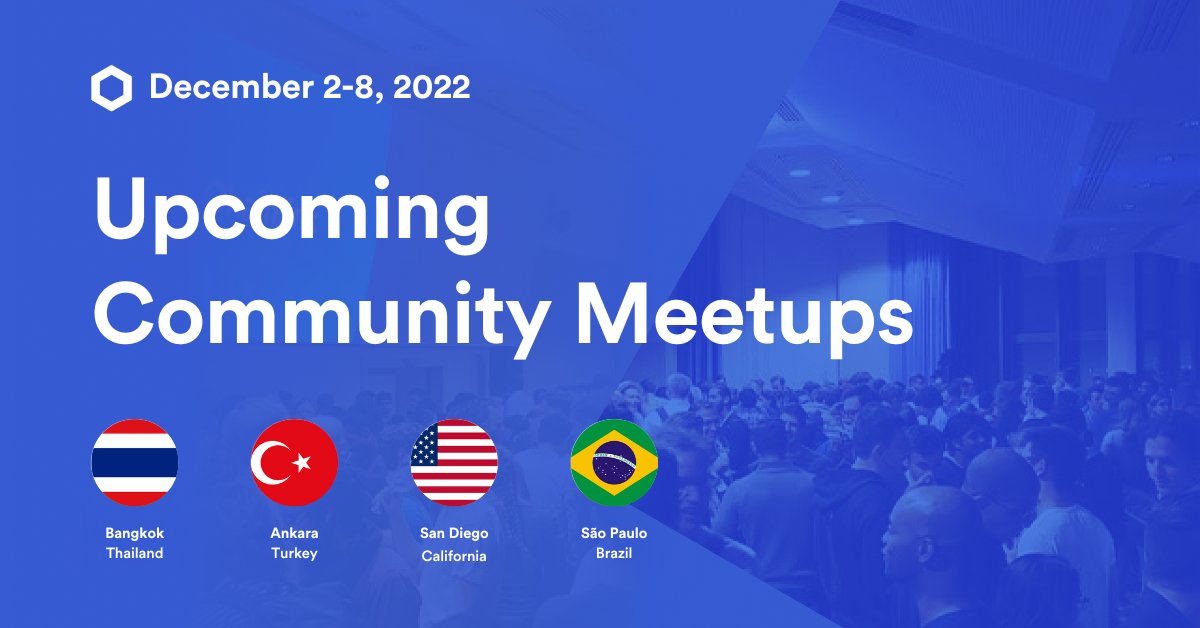 December 2-8, 2022

Upcoming Community Meetups

Bangkok
Thailand

Ankara
Turkey

San Diego
California

São Paulo
Brazil